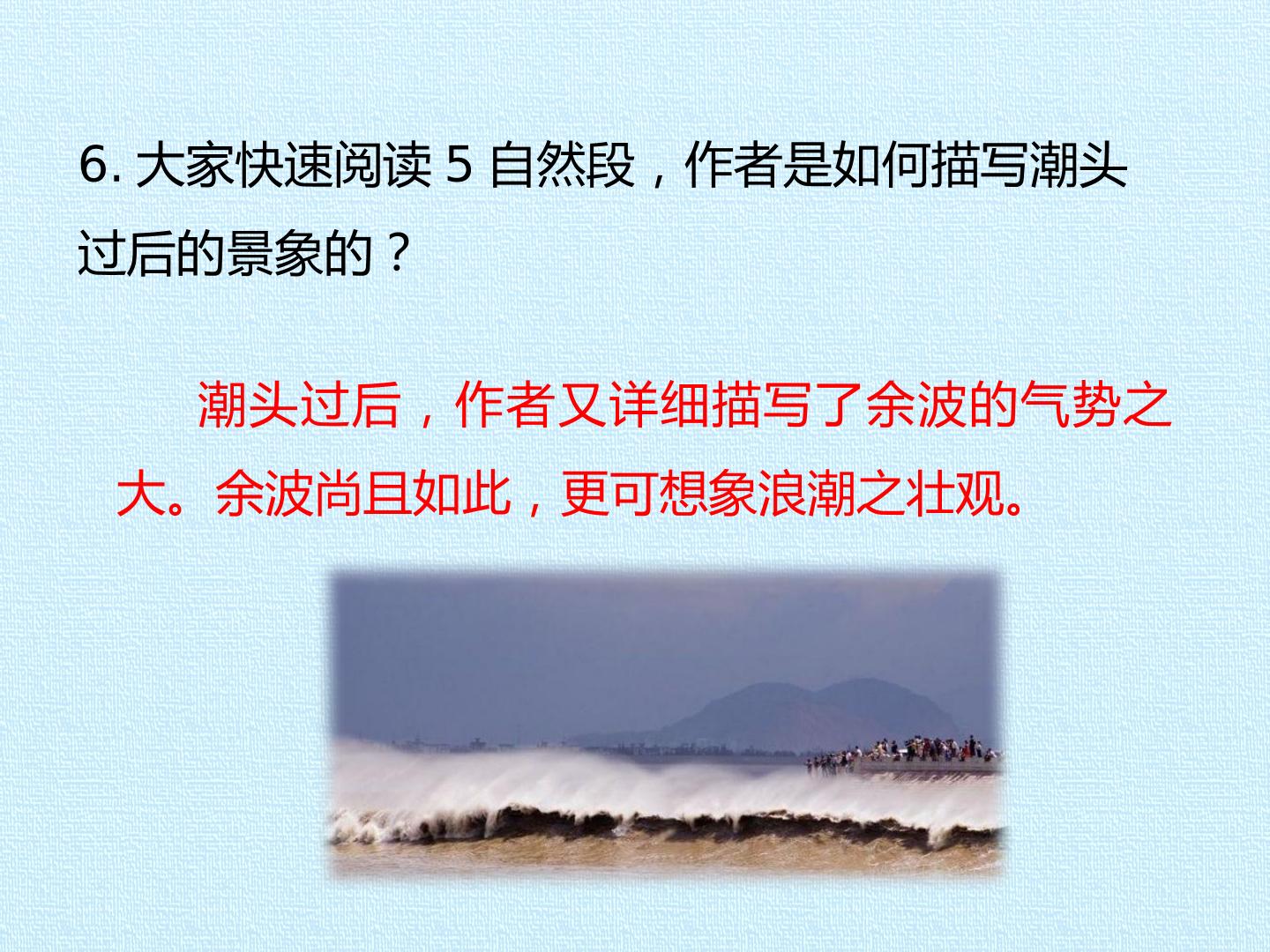 6. 大家快速阅读 5 自然段，作者是如何描写潮头过后的景象的？

潮头过后，作者又详细描写了余波的气势之大。余波尚且如此，更可想象浪潮之壮观。